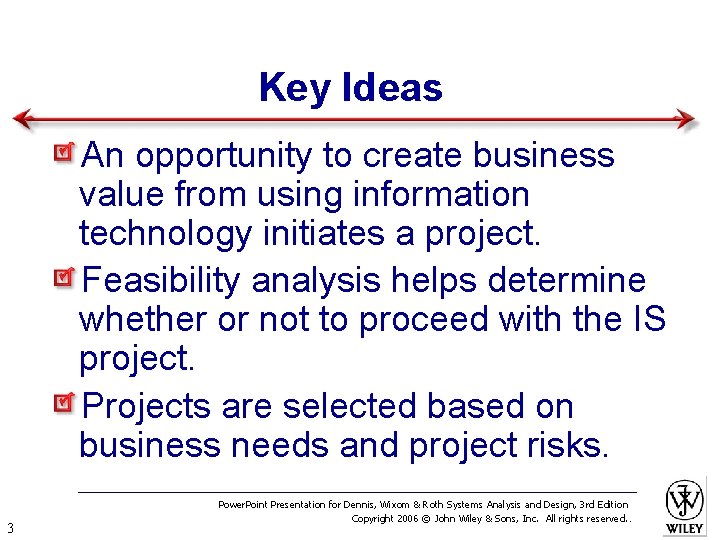 Key Ideas

An opportunity to create business value from using information technology initiates a project.

Feasibility analysis helps determine whether or not to proceed with the IS project.

Projects are selected based on business needs and project risks.

PowerPoint Presentation for Dennis, Wixom & Roth Systems Analysis and Design, 3rd Edition
Copyright 2006 © John Wiley & Sons, Inc. All rights reserved..

3

WILEY